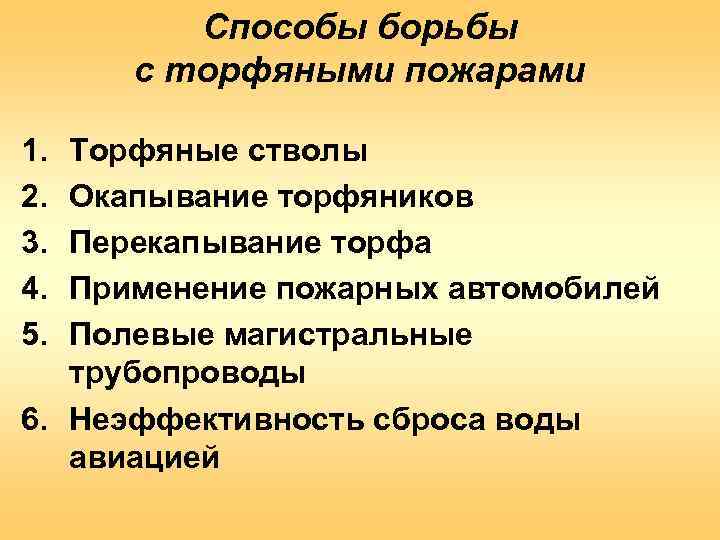 Способы борьбы с торфяными пожарами

1. Торфяные стволы
2. Окапывание торфяников
3. Перекапывание торфа
4. Применение пожарных автомобилей
5. Полевые магистральные трубопроводы
6. Неэффективность сброса воды авиацией